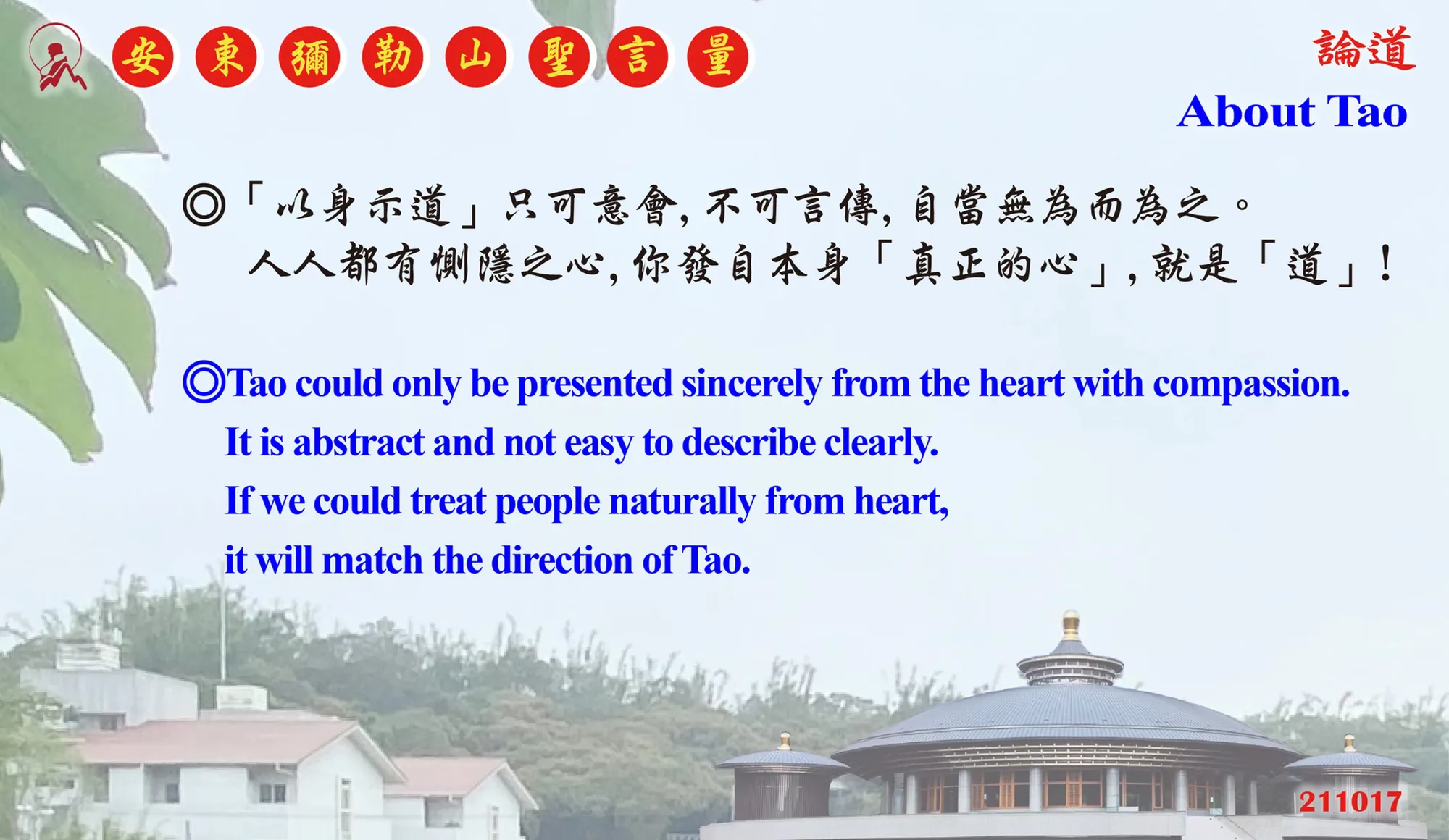 安東彌勒山聖言量

論道

About Tao

◎「以身示道」只可意會，不可言傳，自當無為而為之。
人人都有惻隱之心，你發自本身「真正的心」，就是「道」！

◎Tao could only be presented sincerely from the heart with compassion.
It is abstract and not easy to describe clearly.
If we could treat people naturally from heart,
it will match the direction of Tao.

211017